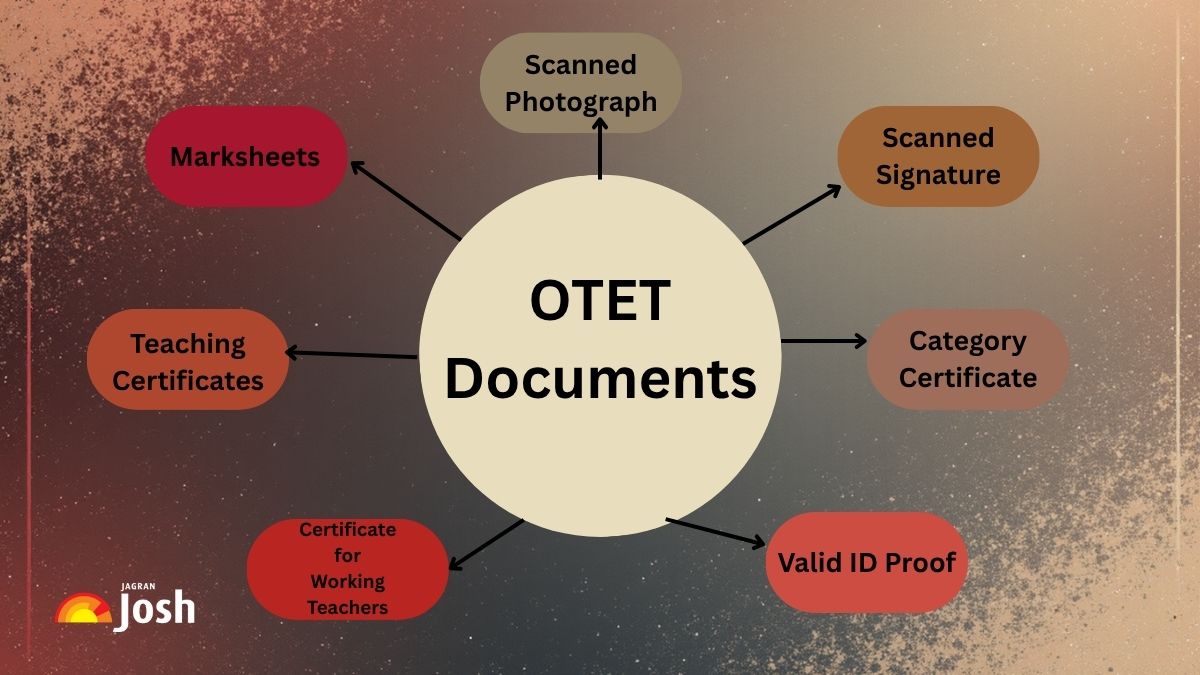 OTET Documents

Scanned Photograph

Scanned Signature

Category Certificate

Valid ID Proof

Certificate for Working Teachers

Teaching Certificates

Marksheets

JAGRAN Josh